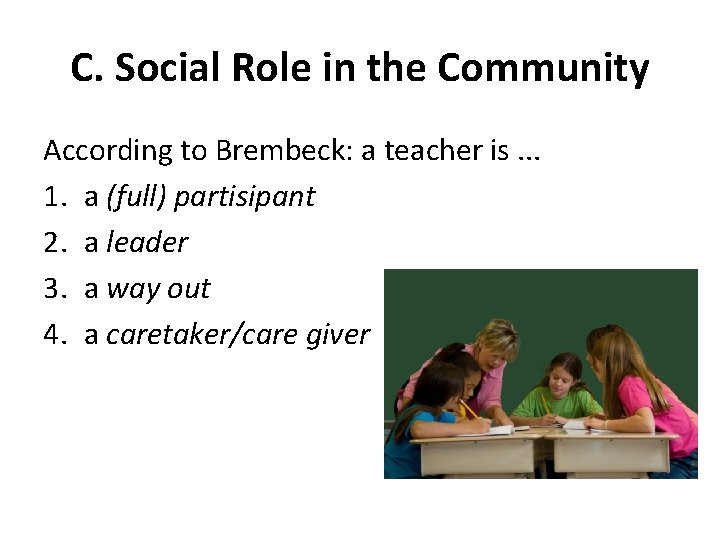 C. Social Role in the Community

According to Brembeck: a teacher is ...

1. a (full) partisipant
2. a leader
3. a way out
4. a caretaker/care giver